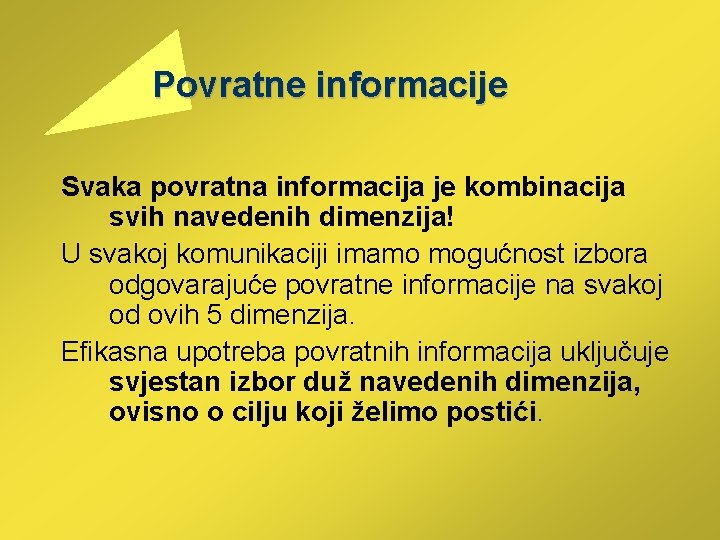 Povratne informacije

Svaka povratna informacija je kombinacija svih navedenih dimenzija!

U svakoj komunikaciji imamo mogućnost izbora odgovarajuće povratne informacije na svakoj od ovih 5 dimenzija.

Efikasna upotreba povratnih informacija uključuje svjestan izbor duž navedenih dimenzija, ovisno o cilju koji želimo postići.